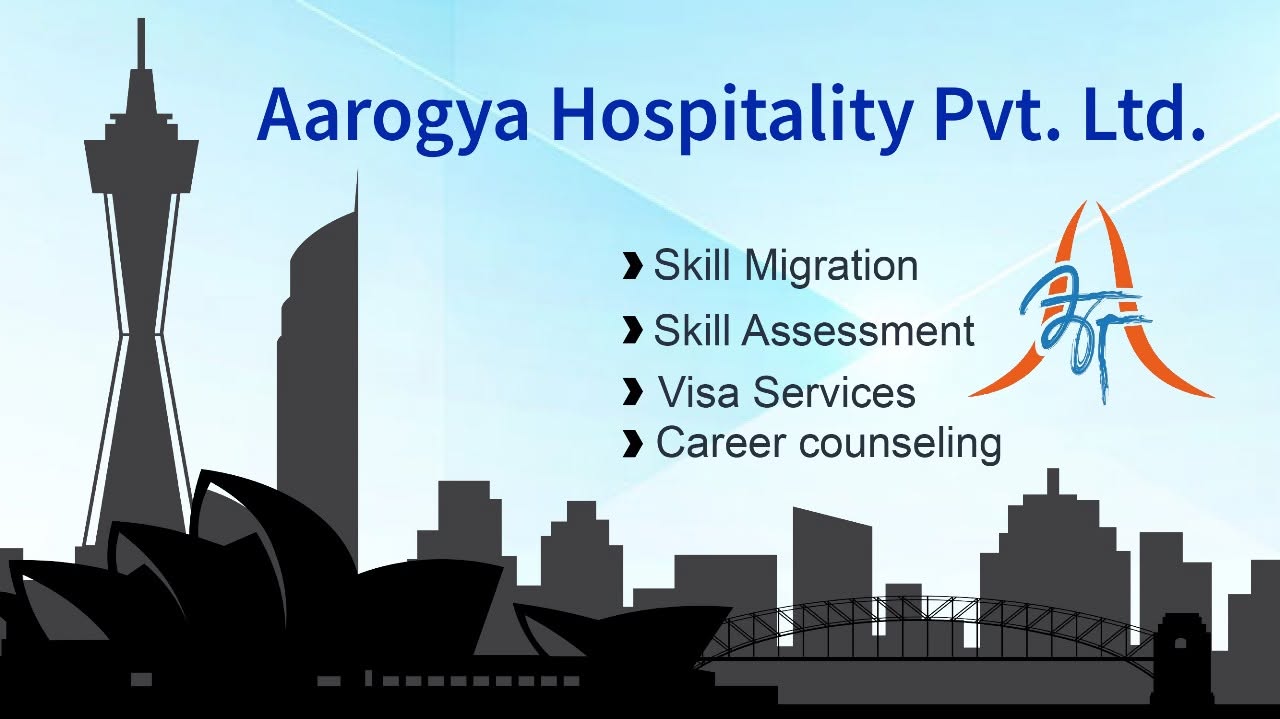 Aarogya Hospitality Pvt. Ltd.

› Skill Migration
› Skill Assessment
› Visa Services
› Career counseling